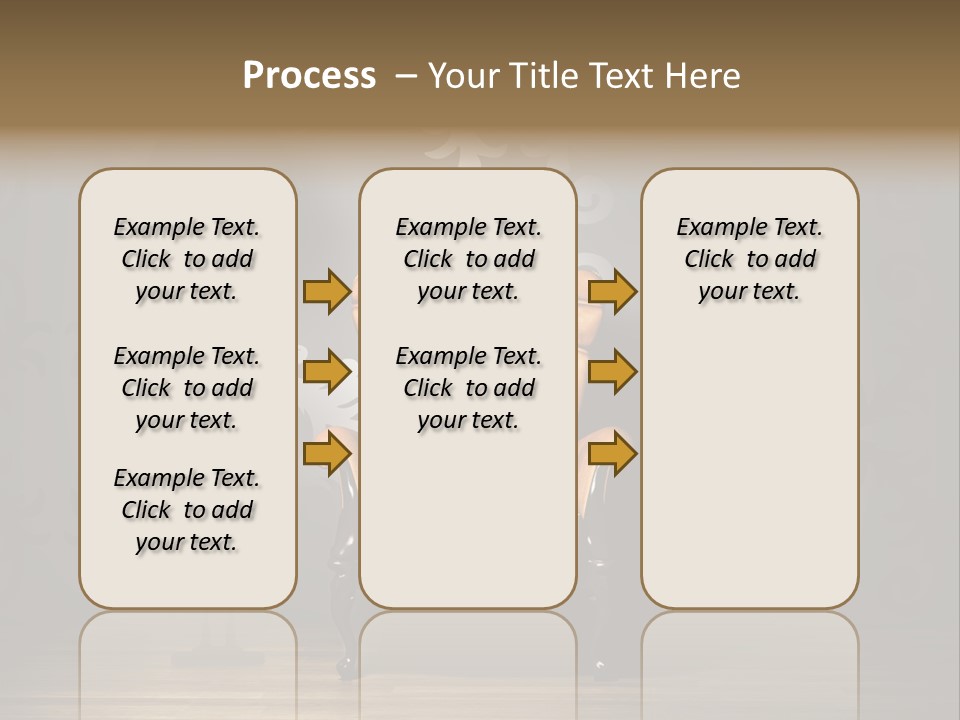 Process – Your Title Text Here

Example Text. Click to add your text.

Example Text. Click to add your text.

Example Text. Click to add your text.

Example Text. Click to add your text.

Example Text. Click to add your text.

Example Text. Click to add your text.